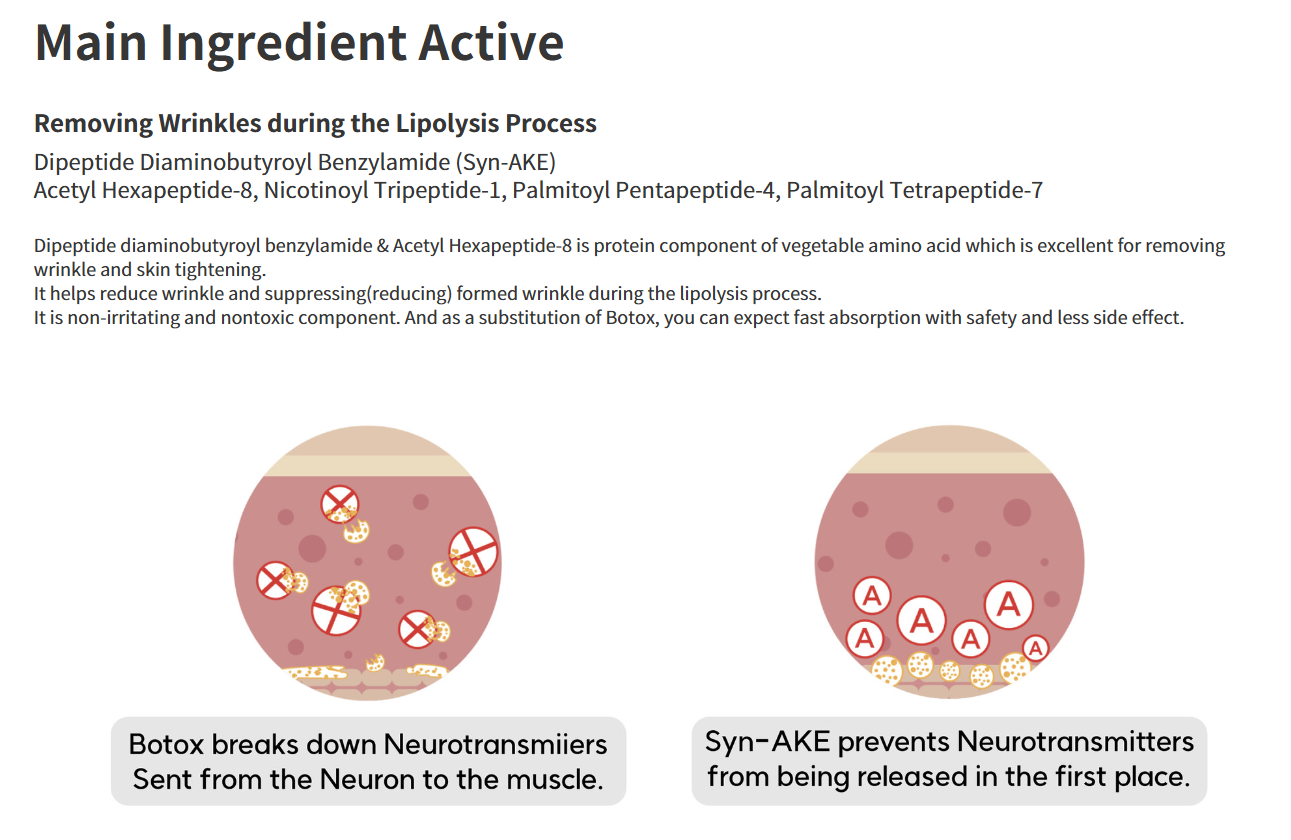 Main Ingredient Active

Removing Wrinkles during the Lipolysis Process

Dipeptide Diaminobutyroyl Benzylamide (Syn-AKE)
Acetyl Hexapeptide-8, Nicotinoyl Tripeptide-1, Palmitoyl Pentapeptide-4, Palmitoyl Tetrapeptide-7

Dipeptide diaminobutyroyl benzylamide & Acetyl Hexapeptide-8 is protein component of vegetable amino acid which is excellent for removing wrinkle and skin tightening.
It helps reduce wrinkle and suppressing(reducing) formed wrinkle during the lipolysis process.
It is non-irritating and nontoxic component. And as a substitution of Botox, you can expect fast absorption with safety and less side effect.

A A A A A A

Botox breaks down Neurotransmiiers Sent from the Neuron to the muscle.

Syn-AKE prevents Neurotransmitters from being released in the first place.